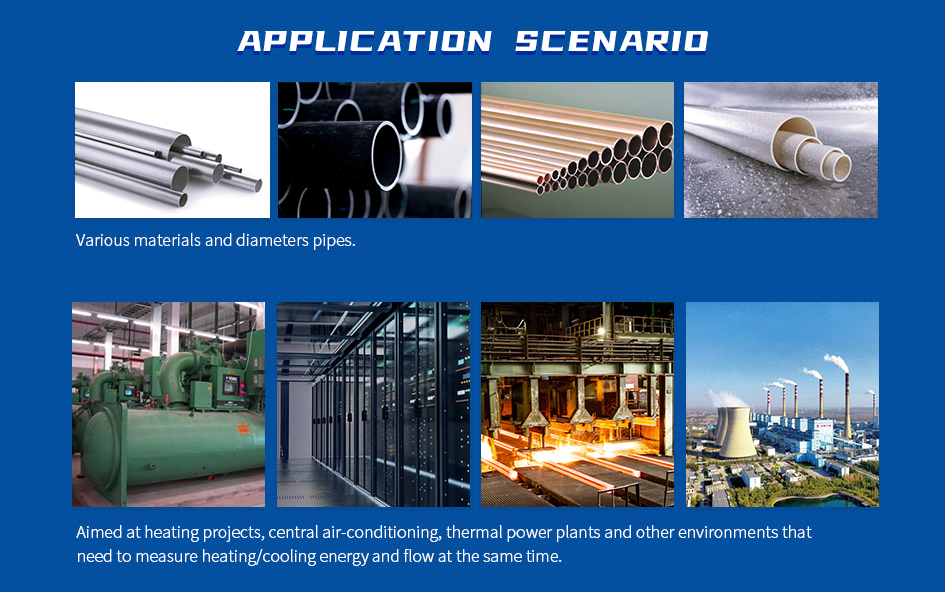 APPLICATION SCENARIO

Various materials and diameters pipes.

Aimed at heating projects, central air-conditioning, thermal power plants and other environments that need to measure heating/cooling energy and flow at the same time.